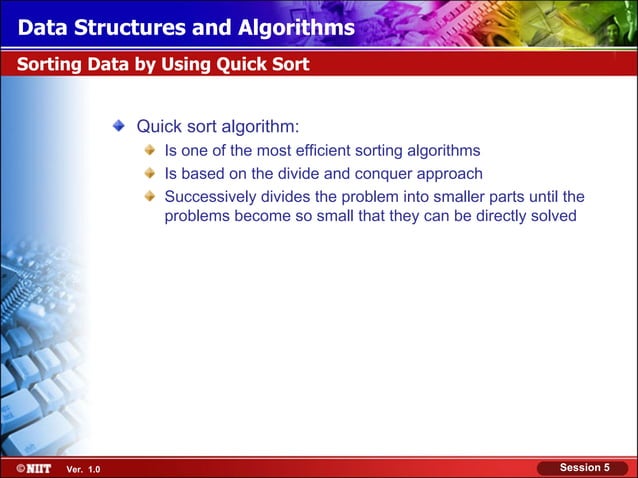 Data Structures and Algorithms

Sorting Data by Using Quick Sort

Quick sort algorithm:

Is one of the most efficient sorting algorithms

Is based on the divide and conquer approach

Successively divides the problem into smaller parts until the problems become so small that they can be directly solved

©NIIT Ver. 1.0

Session 5